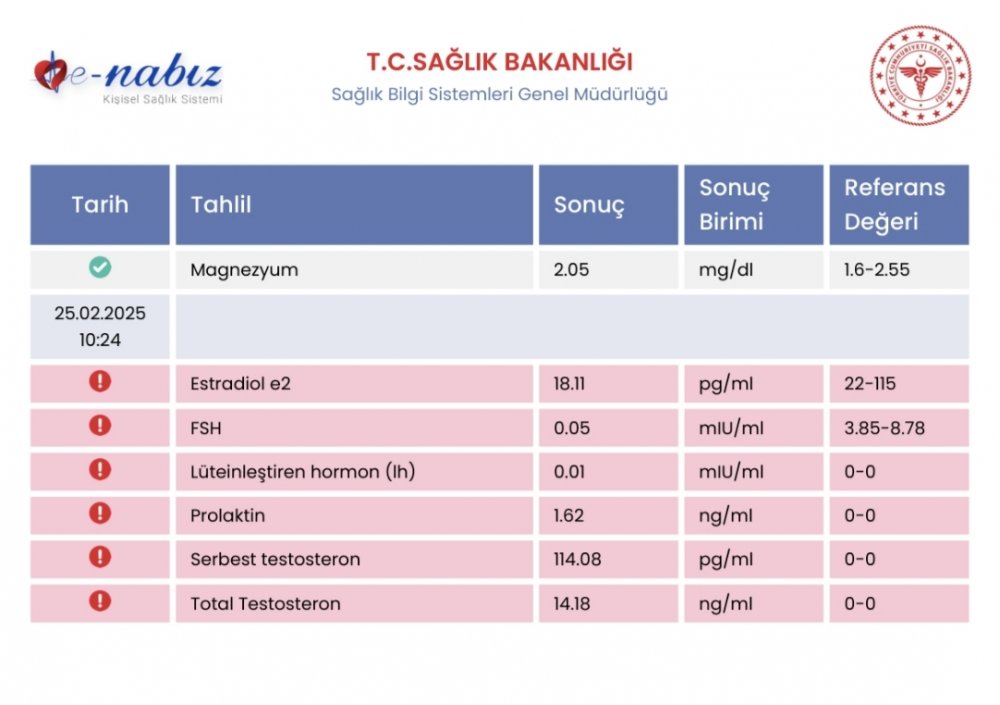 e-nabız
Kişisel Sağlık Sistemi

T.C.SAĞLIK BAKANLIĞI
Sağlık Bilgi Sistemleri Genel Müdürlüğü

TÜRKİYE CUMHURİYETİ SAĞLIK BAKANLIĞI

| Tarih | Tahlil | Sonuç | Sonuç Birimi | Referans Değeri |
|---|---|---|---|---|
| | Magnezyum | 2.05 | mg/dl | 1.6-2.55 |
| 25.02.2025 10:24 | | | | |
| | Estradiol e2 | 18.11 | pg/ml | 22-115 |
| | FSH | 0.05 | mIU/ml | 3.85-8.78 |
| | Lüteinleştiren hormon (lh) | 0.01 | mIU/ml | 0-0 |
| | Prolaktin | 1.62 | ng/ml | 0-0 |
| | Serbest testosteron | 114.08 | pg/ml | 0-0 |
| | Total Testosteron | 14.18 | ng/ml | 0-0 |